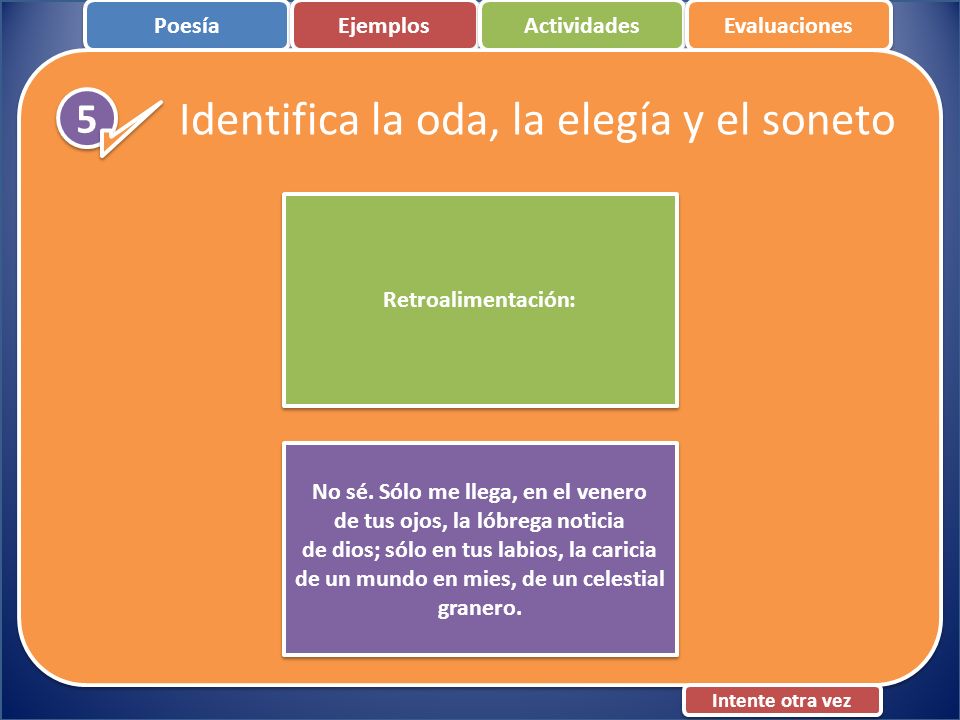 Poesía
Ejemplos
Actividades
Evaluaciones

5

Identifica la oda, la elegía y el soneto

Retroalimentación:

No sé. Sólo me llega, en el venero
de tus ojos, la lóbrega noticia
de dios; sólo en tus labios, la caricia
de un mundo en mies, de un celestial
granero.

Intente otra vez